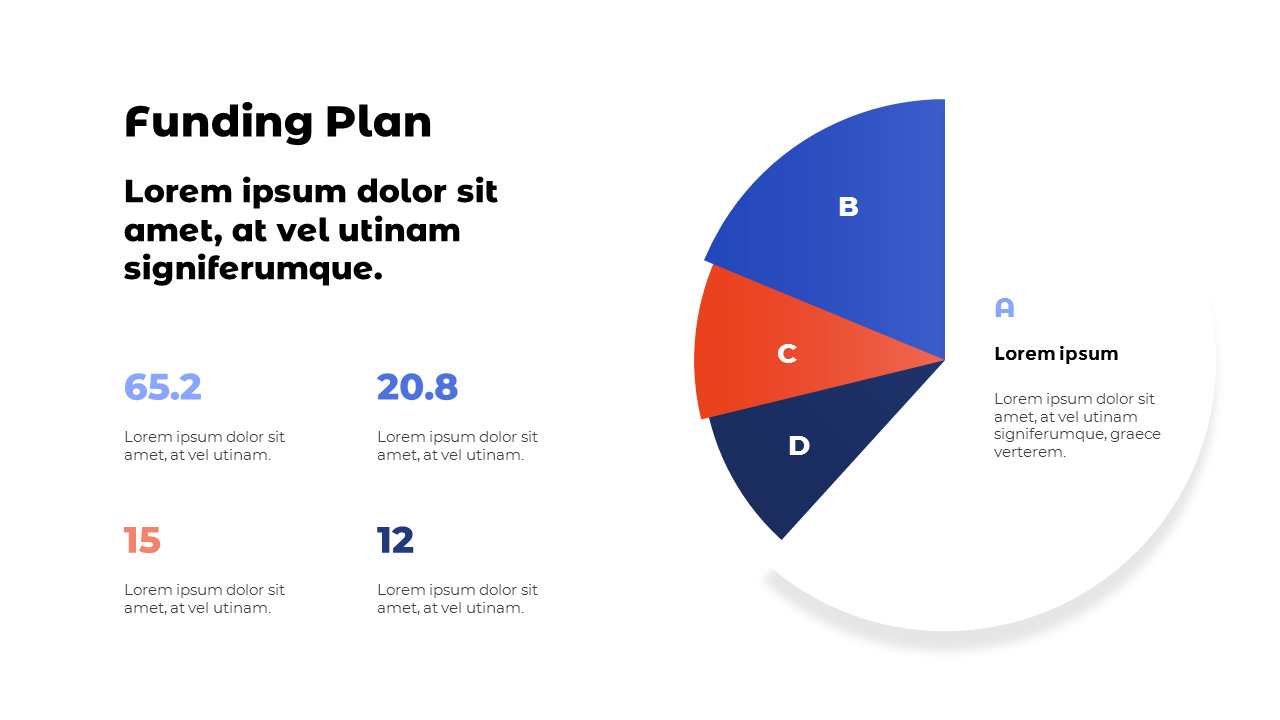 Funding Plan

Lorem ipsum dolor sit amet, at vel utinam signiferumque.

65.2

Lorem ipsum dolor sit amet, at vel utinam.

20.8

Lorem ipsum dolor sit amet, at vel utinam.

15

Lorem ipsum dolor sit amet, at vel utinam.

12

Lorem ipsum dolor sit amet, at vel utinam.

B

C

D

A

Lorem ipsum

Lorem ipsum dolor sit amet, at vel utinam signiferumque, graece verterem.